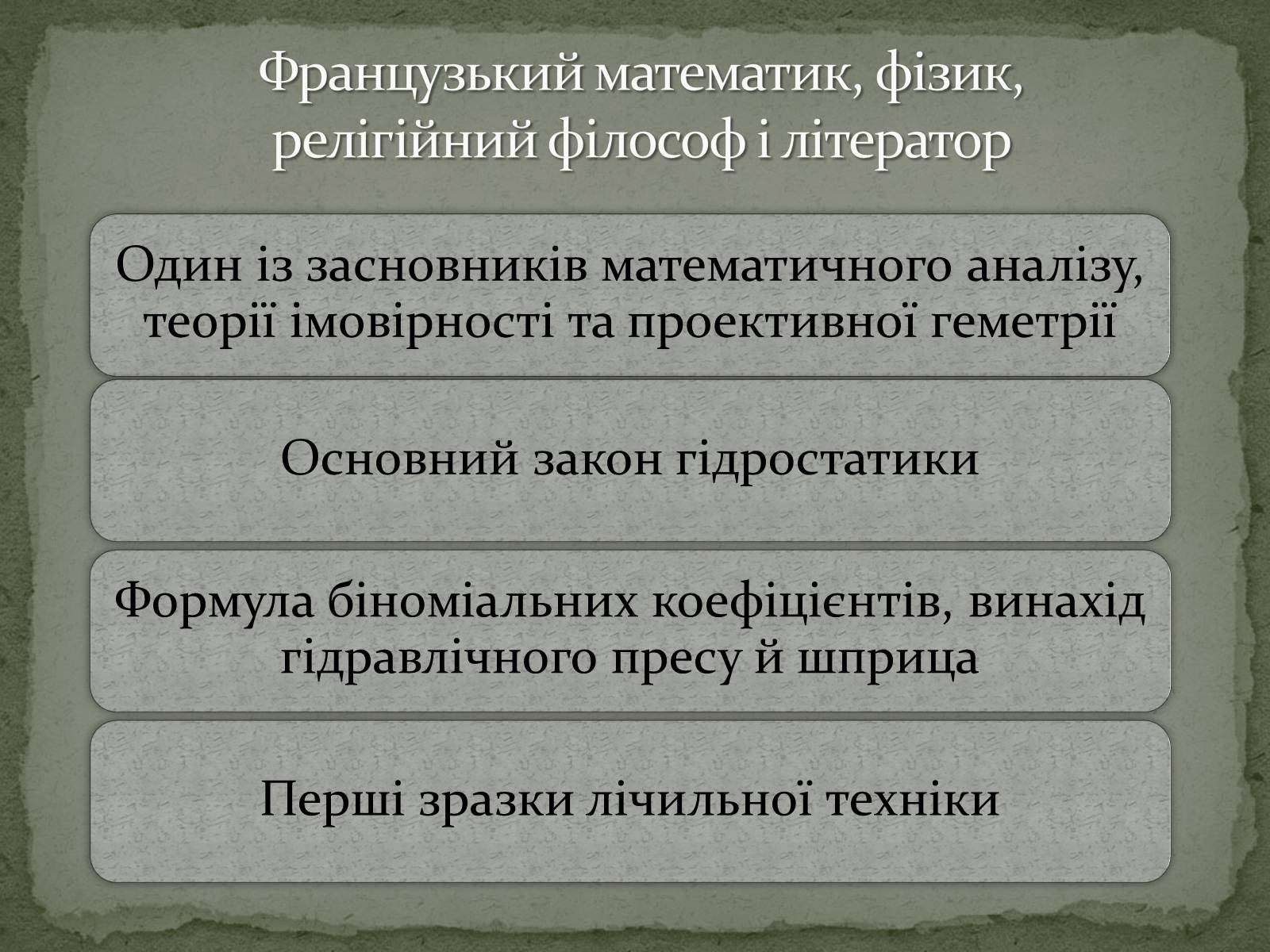 Французький математик, фізик, релігійний філософ і літератор

Один із засновників математичного аналізу, теорії імовірності та проективної геметрії

Основний закон гідростатики

Формула біноміальних коефіцієнтів, винахід гідравлічного пресу й шприца

Перші зразки лічильної техніки